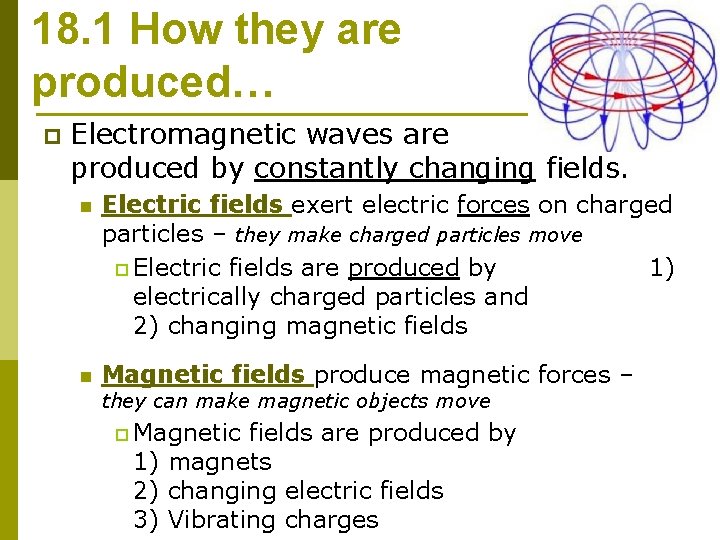 18.1 How they are produced…

Electromagnetic waves are produced by constantly changing fields.

Electric fields exert electric forces on charged particles – they make charged particles move

Electric fields are produced by 1) electrically charged particles and 2) changing magnetic fields

Magnetic fields produce magnetic forces – they can make magnetic objects move

Magnetic fields are produced by
1) magnets
2) changing electric fields
3) Vibrating charges